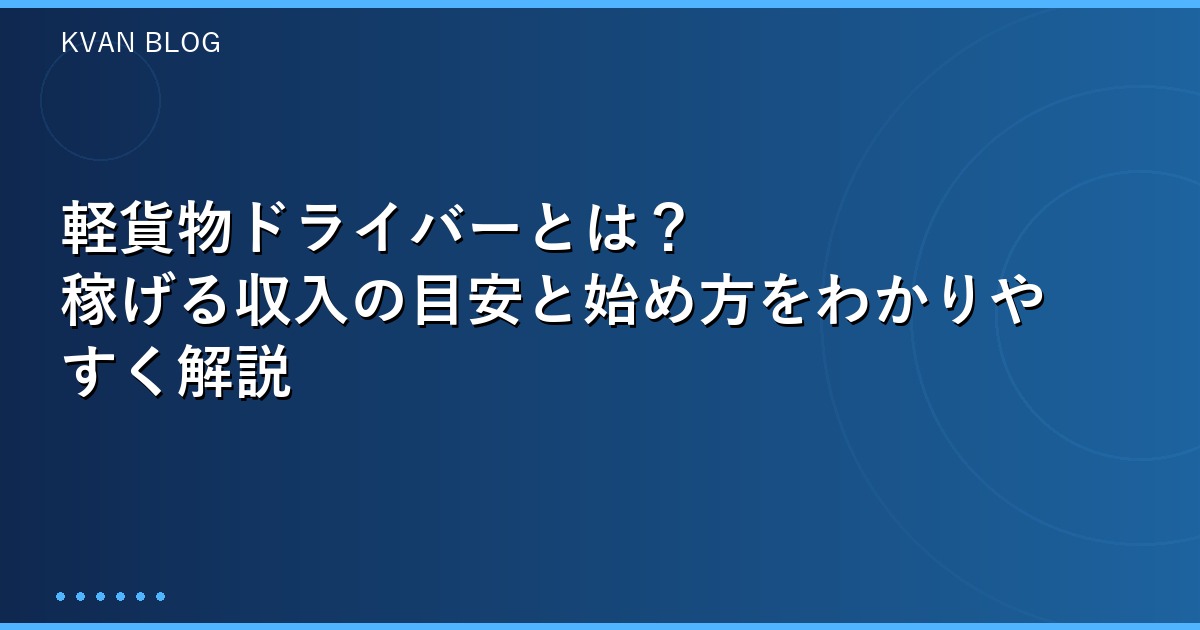 KVAN BLOG

軽貨物ドライバーとは？
稼げる収入の目安と始め方をわかりやすく解説